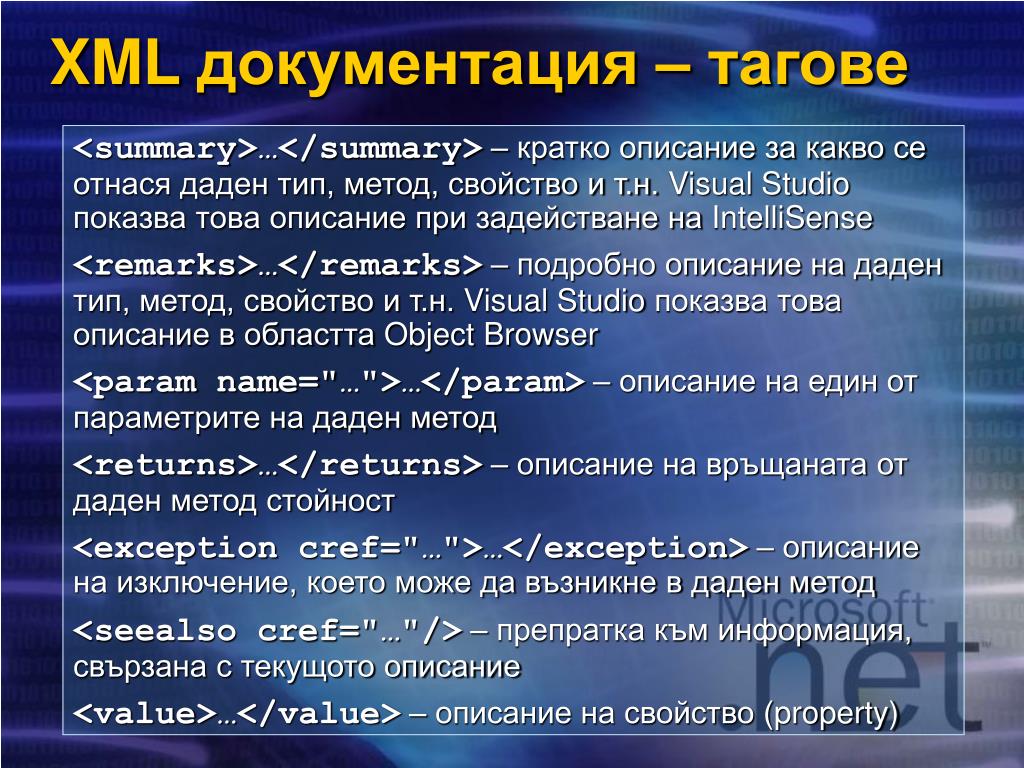 XML документация – тагове

<summary>…</summary> – кратко описание за какво се отнася даден тип, метод, свойство и т.н. Visual Studio показва това описание при задействане на IntelliSense

<remarks>…</remarks> – подробно описание на даден тип, метод, свойство и т.н. Visual Studio показва това описание в областта Object Browser

<param name="…">…</param> – описание на един от параметрите на даден метод

<returns>…</returns> – описание на връщаната от даден метод стойност

<exception cref="…">…</exception> – описание на изключение, което може да възникне в даден метод

<seealso cref="…"/> – препратка към информация, свързана с текущото описание

<value>…</value> – описание на свойство (property)

Microsoft .net